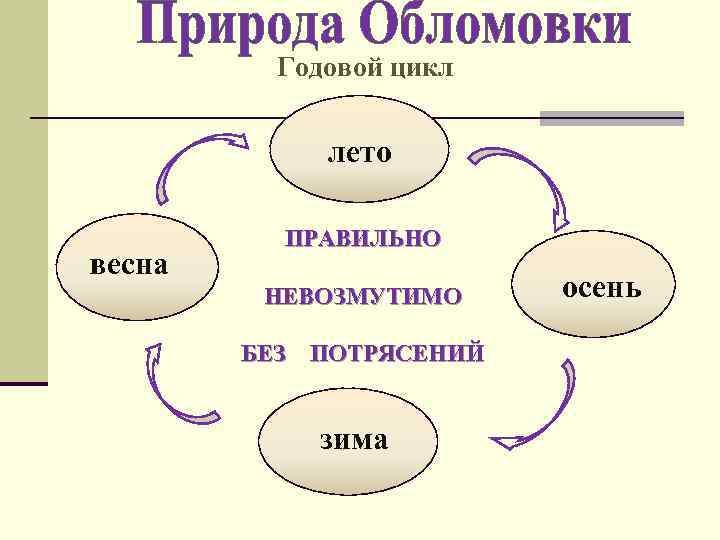 Природа Обломовки
Годовой цикл

лето

весна

ПРАВИЛЬНО

НЕВОЗМУТИМО

БЕЗ ПОТРЯСЕНИЙ

осень

зима